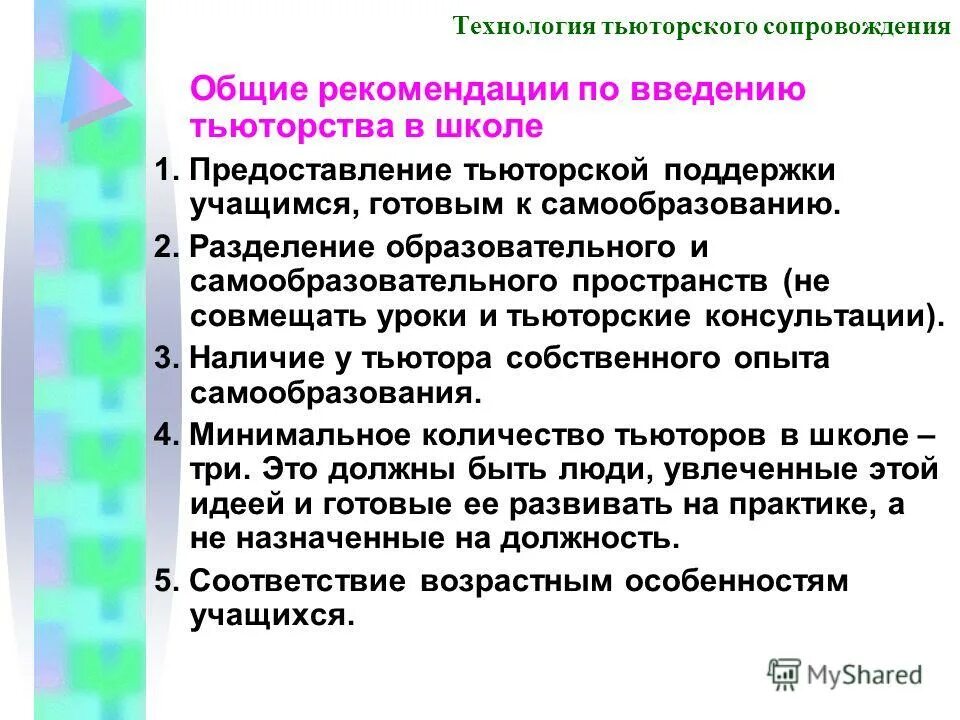 Технология тьюторского сопровождения

Общие рекомендации по введению тьюторства в школе

1. Предоставление тьюторской поддержки учащимся, готовым к самообразованию.

2. Разделение образовательного и самообразовательного пространств (не совмещать уроки и тьюторские консультации).

3. Наличие у тьютора собственного опыта самообразования.

4. Минимальное количество тьюторов в школе – три. Это должны быть люди, увлеченные этой идеей и готовые ее развивать на практике, а не назначенные на должность.

5. Соответствие возрастным особенностям учащихся.

MyShared